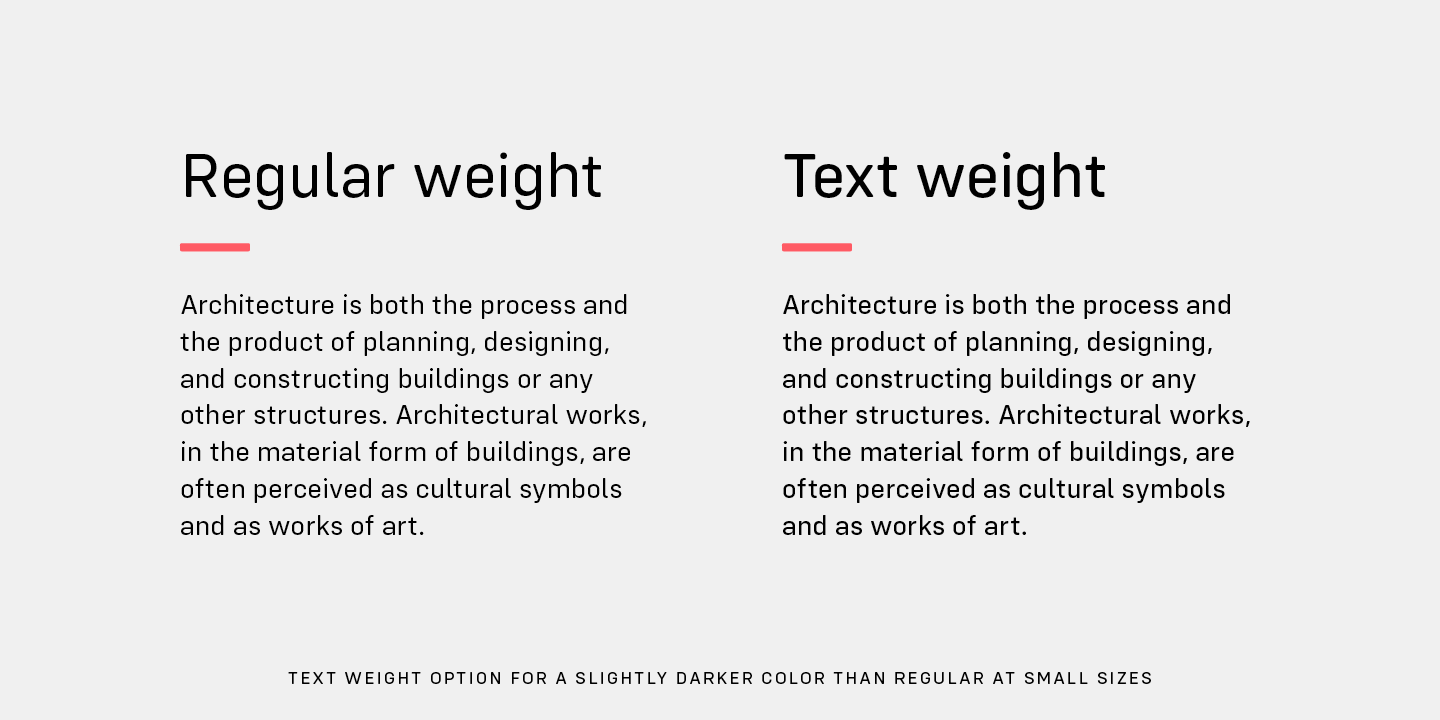 Regular weight

Architecture is both the process and the product of planning, designing, and constructing buildings or any other structures. Architectural works, in the material form of buildings, are often perceived as cultural symbols and as works of art.

Text weight

Architecture is both the process and the product of planning, designing, and constructing buildings or any other structures. Architectural works, in the material form of buildings, are often perceived as cultural symbols and as works of art.

TEXT WEIGHT OPTION FOR A SLIGHTLY DARKER COLOR THAN REGULAR AT SMALL SIZES